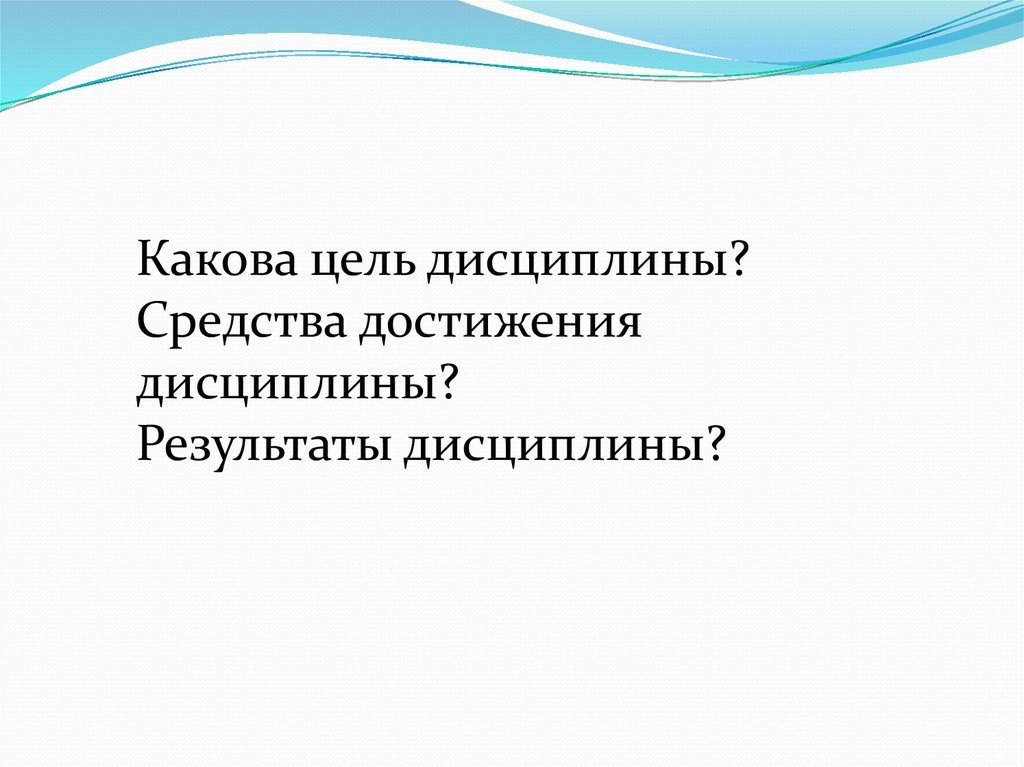 Какова цель дисциплины?
Средства достижения дисциплины?
Результаты дисциплины?